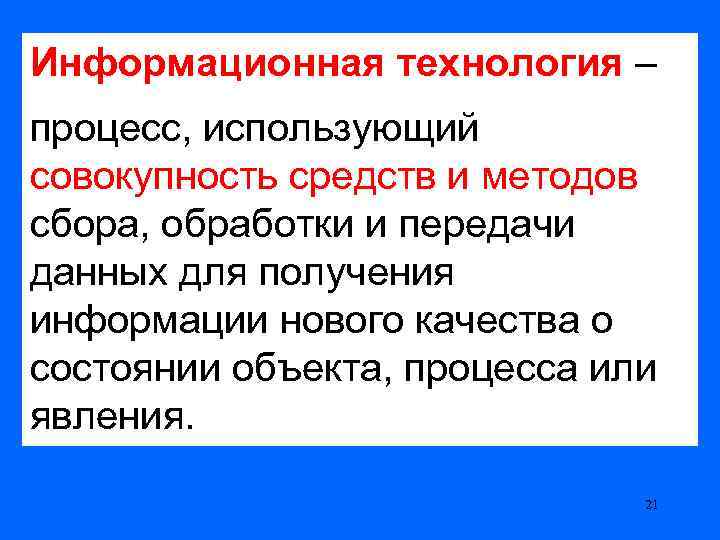 Информационная технология –

процесс, использующий совокупность средств и методов сбора, обработки и передачи данных для получения информации нового качества о состоянии объекта, процесса или явления.

21